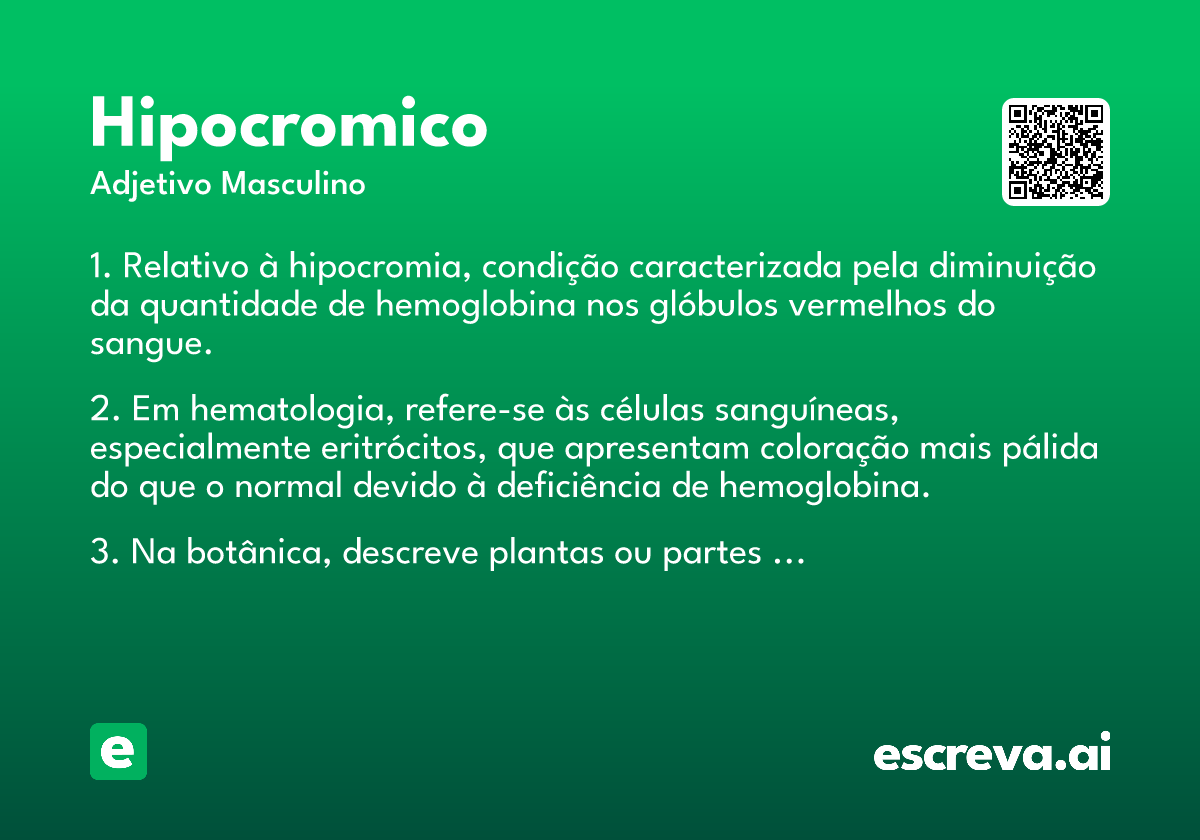 Hipocromico
Adjetivo Masculino

1. Relativo à hipocromia, condição caracterizada pela diminuição da quantidade de hemoglobina nos glóbulos vermelhos do sangue.

2. Em hematologia, refere-se às células sanguíneas, especialmente eritrócitos, que apresentam coloração mais pálida do que o normal devido à deficiência de hemoglobina.

3. Na botânica, descreve plantas ou partes …

e

escreva.ai